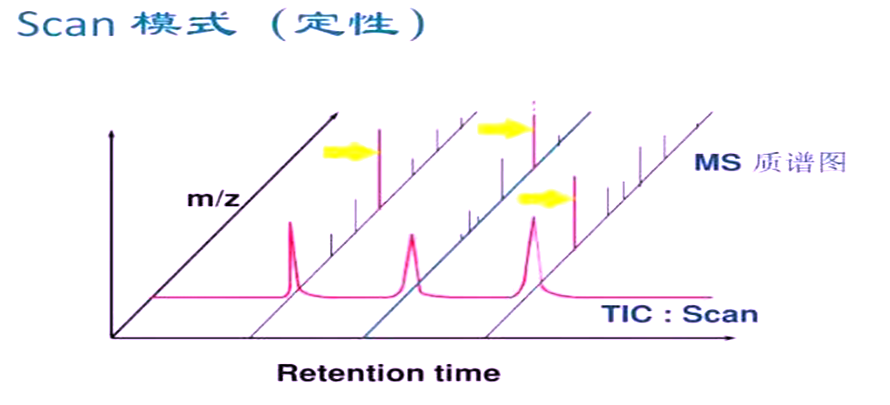 Scan 模式 （定性）

m/z

MS 质谱图

TIC : Scan

Retention time